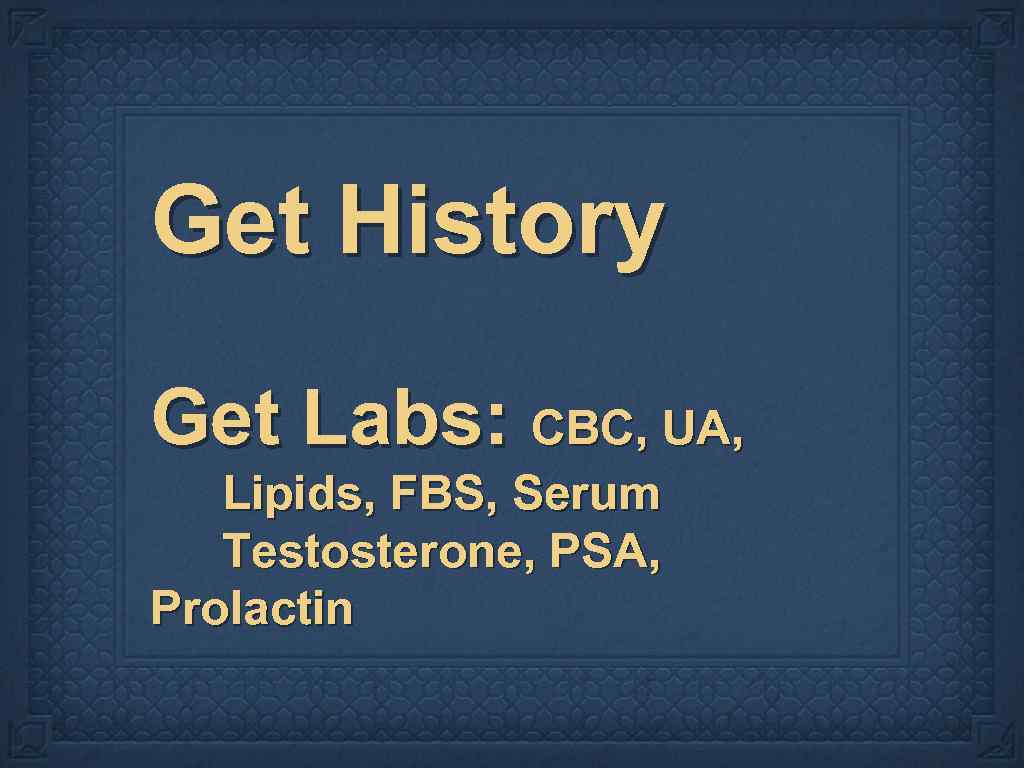 Get History

Get Labs: CBC, UA, Lipids, FBS, Serum Testosterone, PSA, Prolactin